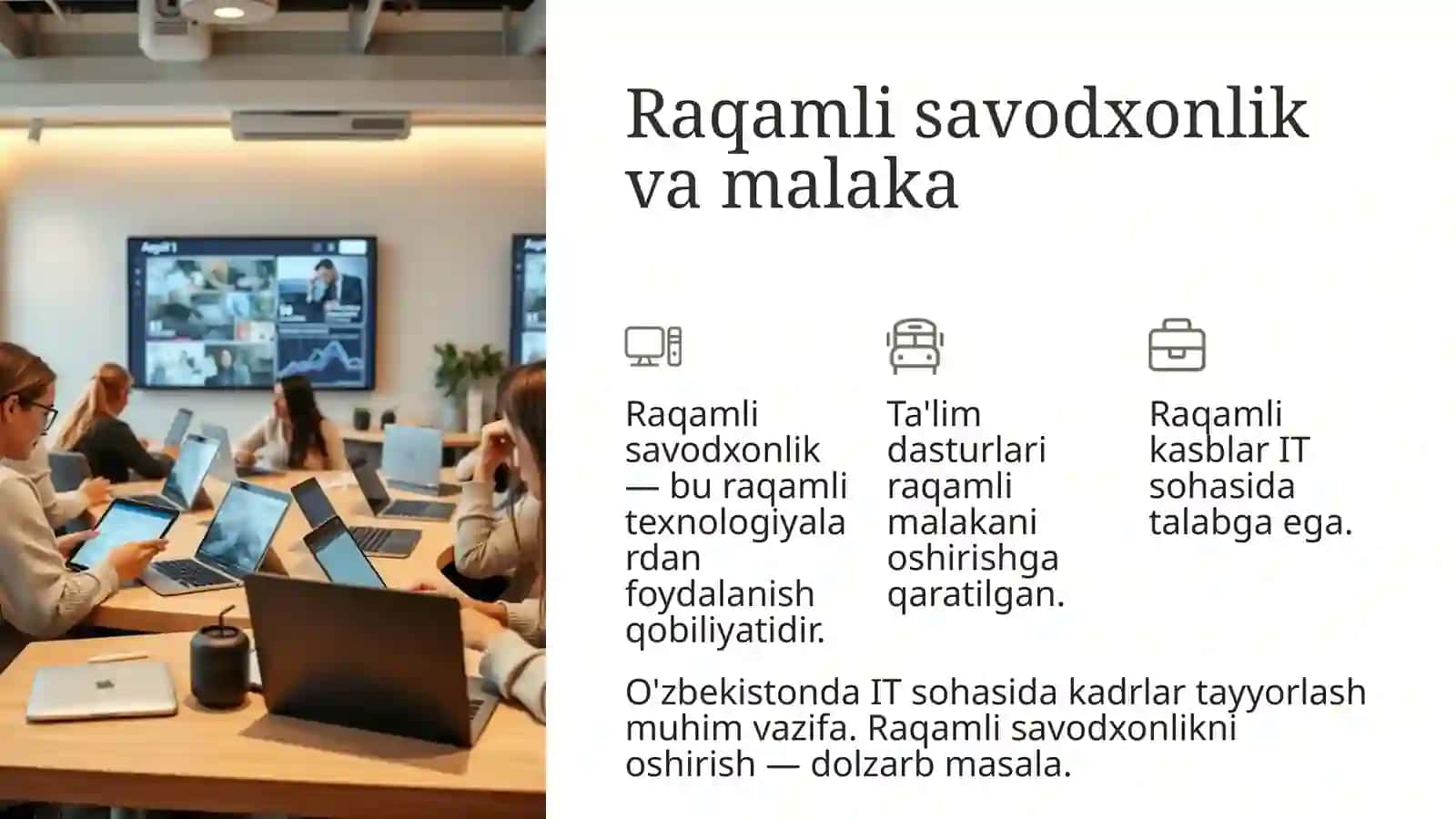 Raqamli savodxonlik va malaka

Raqamli savodxonlik — bu raqamli texnologiyalardan foydalanish qobiliyatidir.

Ta'lim dasturlari raqamli malakani oshirishga qaratilgan.

Raqamli kasblar IT sohasida talabga ega.

O'zbekistonda IT sohasida kadrlar tayyorlash muhim vazifa. Raqamli savodxonlikni oshirish — dolzarb masala.